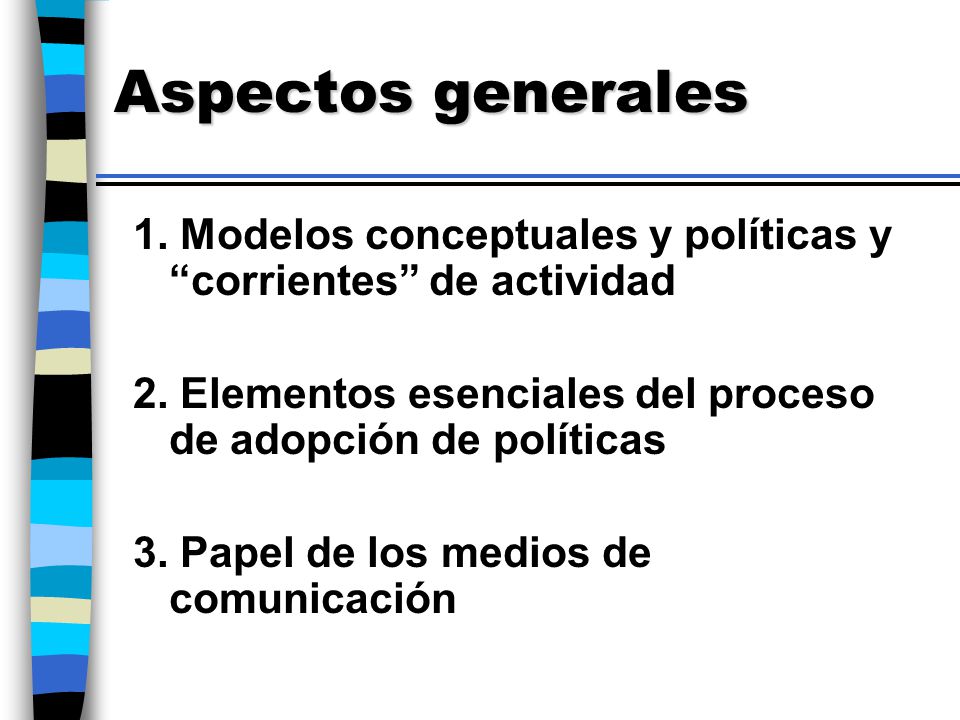 Aspectos generales

1. Modelos conceptuales y políticas y “corrientes” de actividad

2. Elementos esenciales del proceso de adopción de políticas

3. Papel de los medios de comunicación